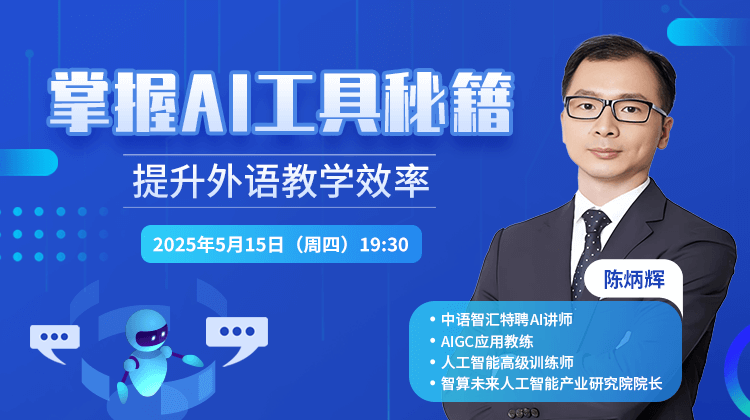 掌握AI工具秘籍

提升外语教学效率

2025年5月15日（周四）19:30

陈炳辉

• 中语智汇特聘AI讲师
• AIGC应用教练
• 人工智能高级训练师
• 智算未来人工智能产业研究院院长